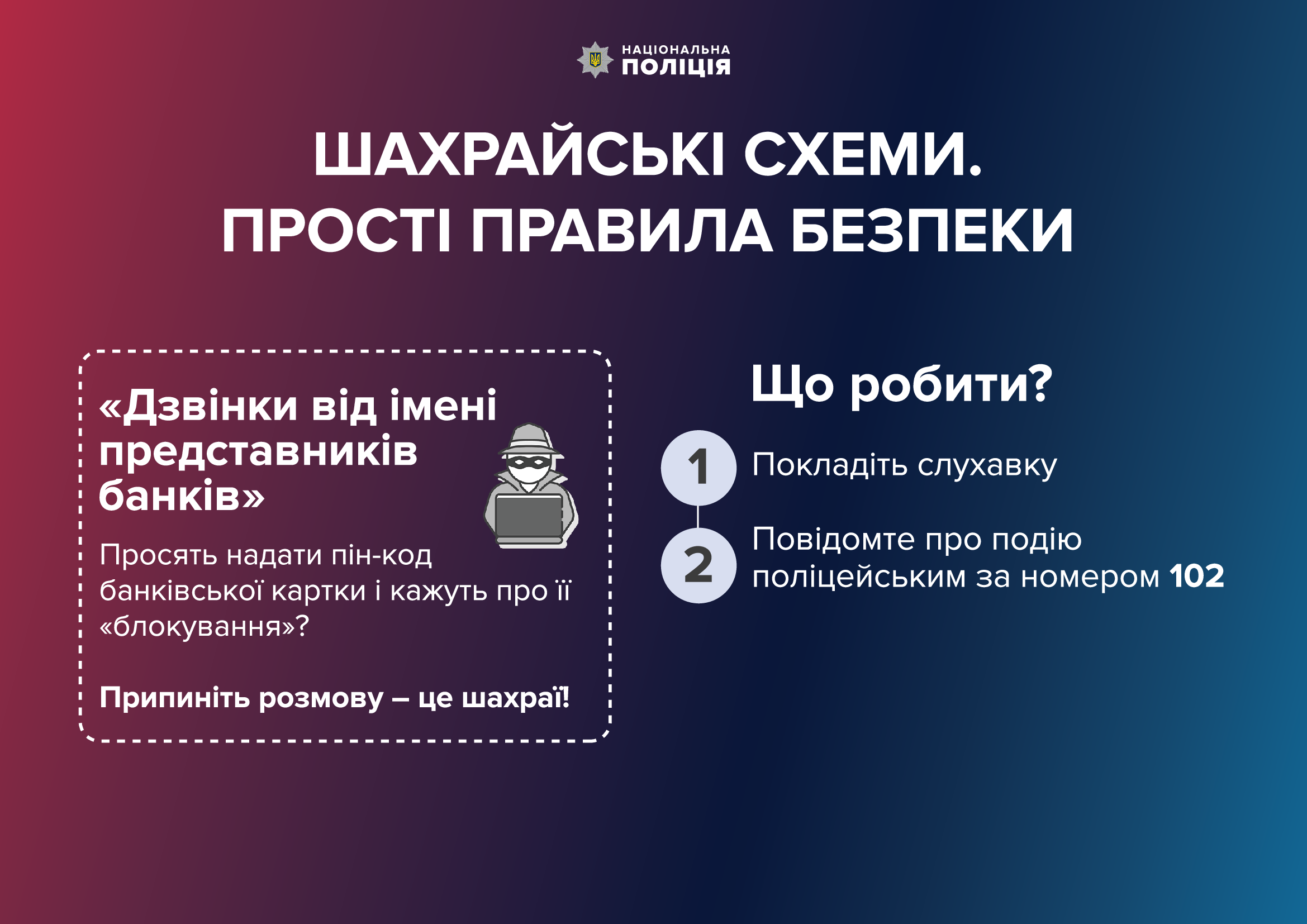 НАЦІОНАЛЬНА
ПОЛІЦІЯ

ШАХРАЙСЬКІ СХЕМИ.
ПРОСТІ ПРАВИЛА БЕЗПЕКИ

«Дзвінки від імені представників банків»

Просять надати пін-код банківської картки і кажуть про її «блокування»?

Припиніть розмову – це шахраї!

Що робити?

1 Покладіть слухавку

2 Повідомте про подію поліцейським за номером 102